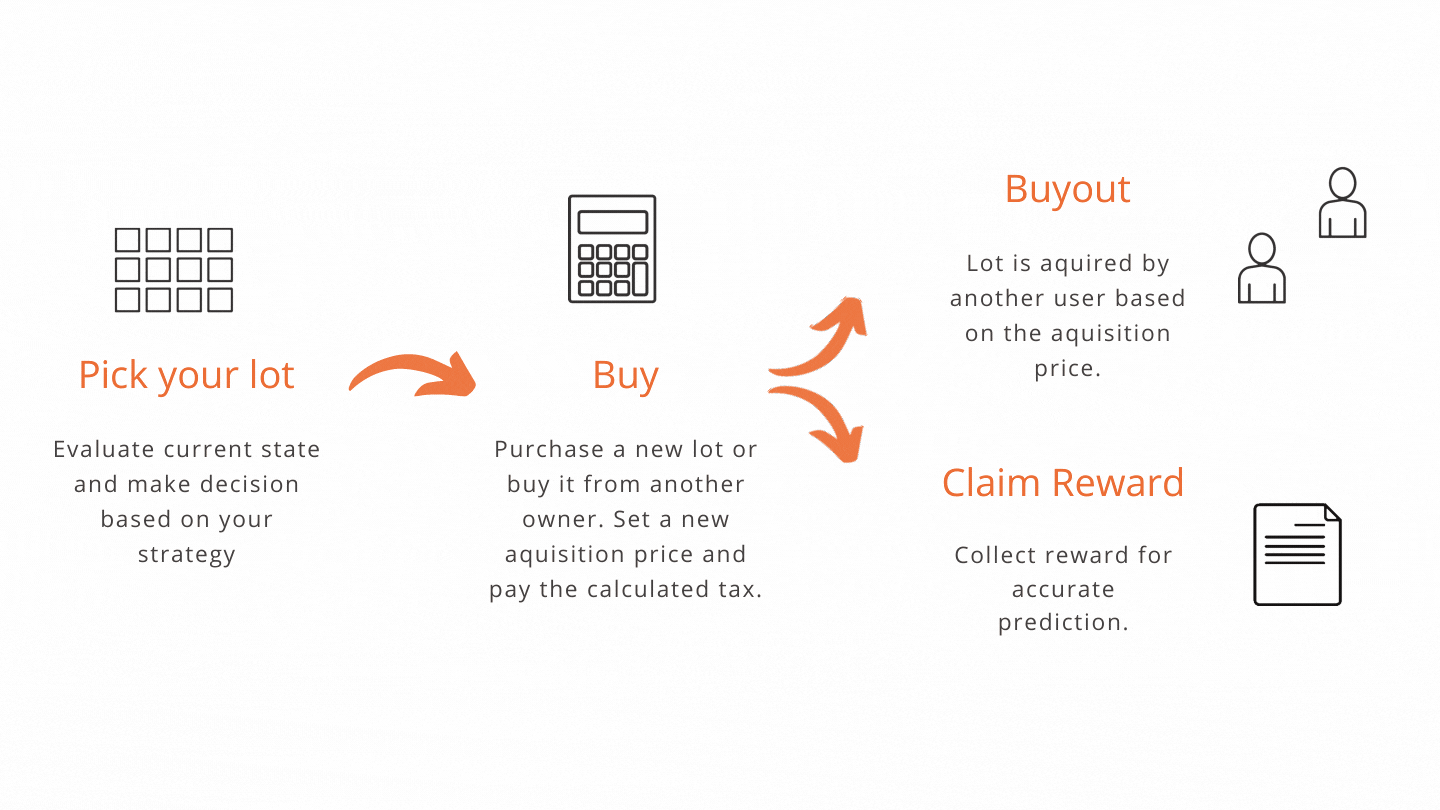 Pick your lot

Evaluate current state and make decision based on your strategy

Buy

Purchase a new lot or buy it from another owner. Set a new aquisition price and pay the calculated tax.

Buyout

Lot is aquired by another user based on the aquisition price.

Claim Reward

Collect reward for accurate prediction.